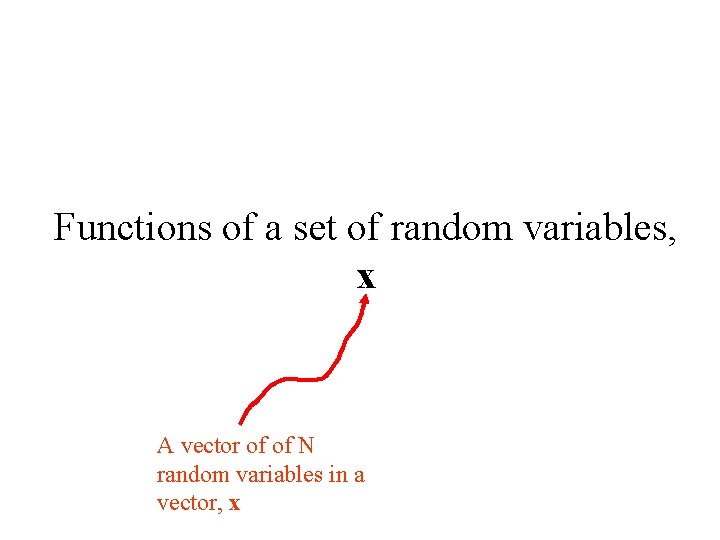 Functions of a set of random variables,

$\mathbf{x}$

A vector of of N random variables in a vector, $\mathbf{x}$